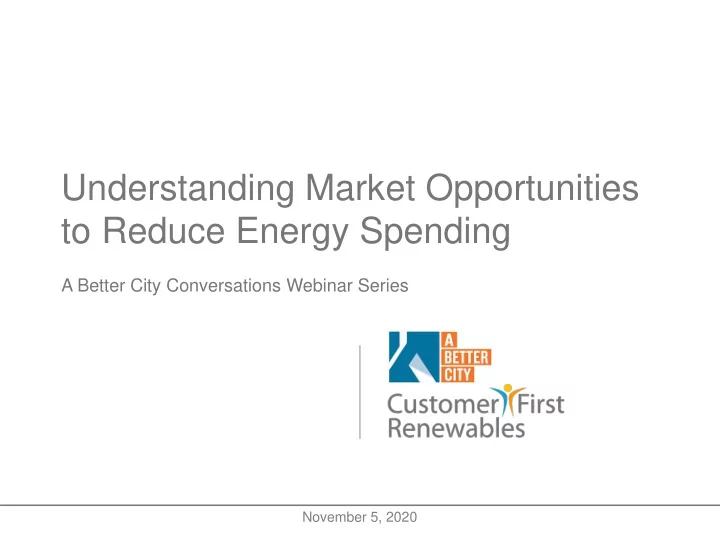 Understanding Market Opportunities to Reduce Energy Spending

A Better City Conversations Webinar Series

A BETTER CITY

Customer First Renewables

November 5, 2020